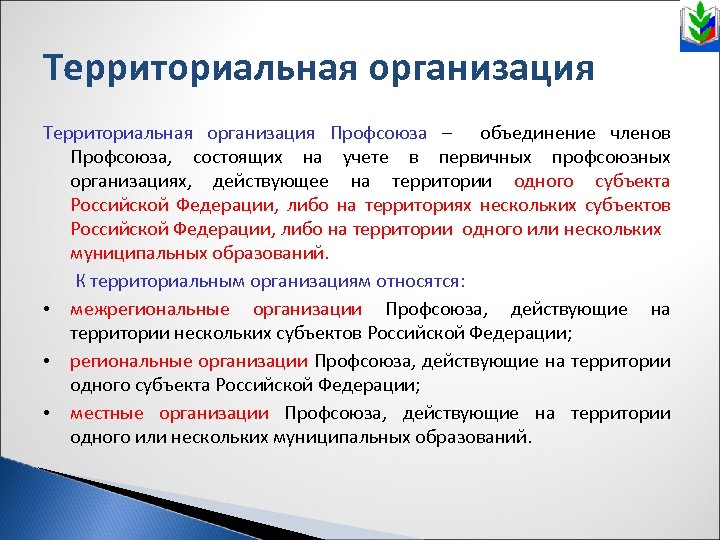 Территориальная организация

Территориальная организация Профсоюза – объединение членов Профсоюза, состоящих на учете в первичных профсоюзных организациях, действующее на территории одного субъекта Российской Федерации, либо на территориях нескольких субъектов Российской Федерации, либо на территории одного или нескольких муниципальных образований.

К территориальным организациям относятся:

• межрегиональные организации Профсоюза, действующие на территории нескольких субъектов Российской Федерации;

• региональные организации Профсоюза, действующие на территории одного субъекта Российской Федерации;

• местные организации Профсоюза, действующие на территории одного или нескольких муниципальных образований.